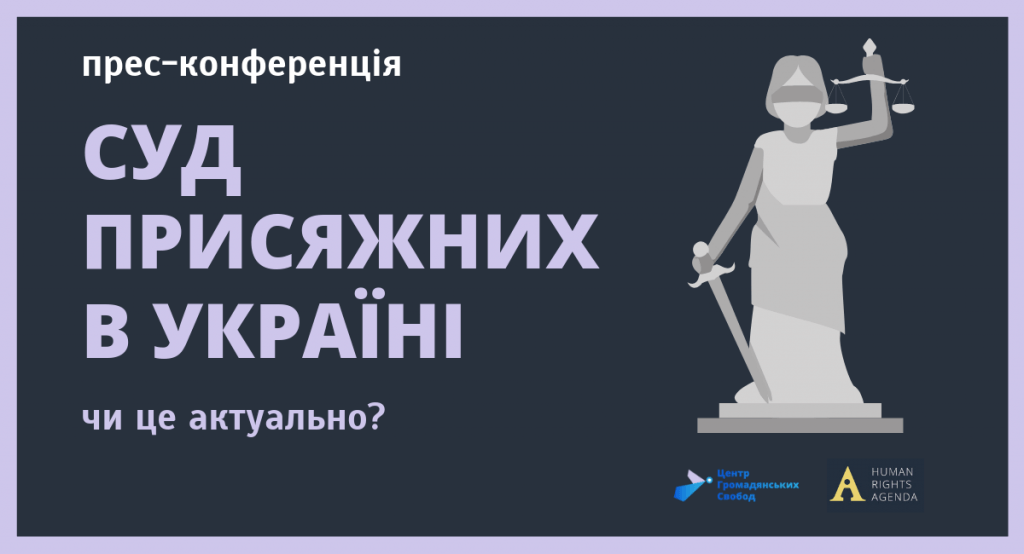 прес-конференція

СУД ПРИСЯЖНИХ В УКРАЇНІ

чи це актуально?

Центр Громадянських Свобод

HUMAN RIGHTS AGENDA